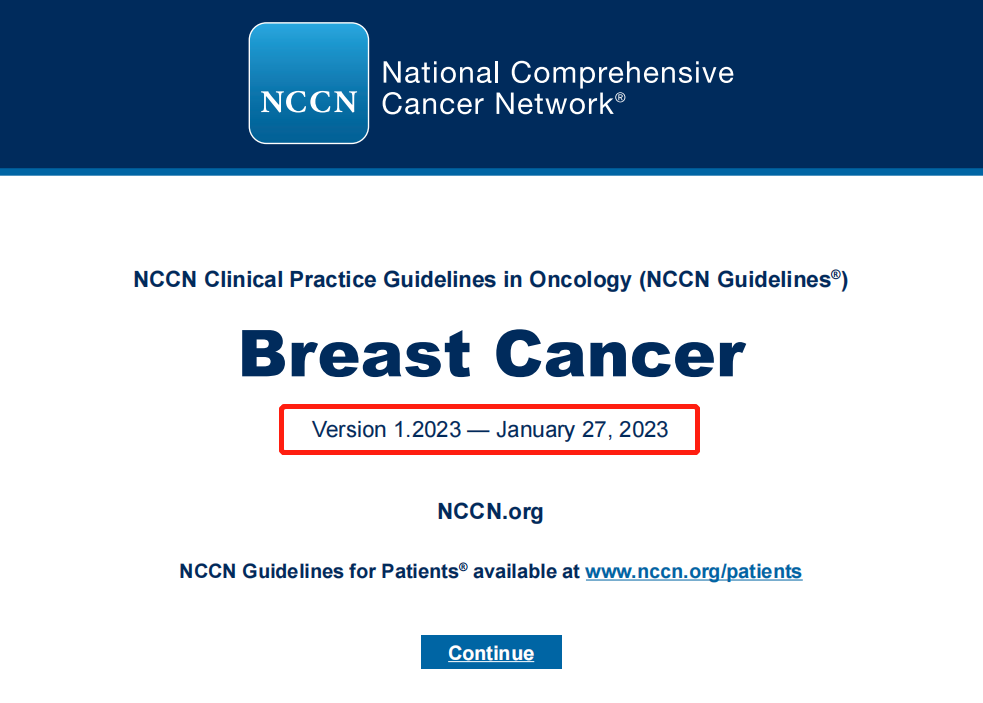 NCCN

National Comprehensive Cancer Network®

NCCN Clinical Practice Guidelines in Oncology (NCCN Guidelines®)

Breast Cancer

Version 1.2023 — January 27, 2023

NCCN.org

NCCN Guidelines for Patients® available at www.nccn.org/patients

Continue